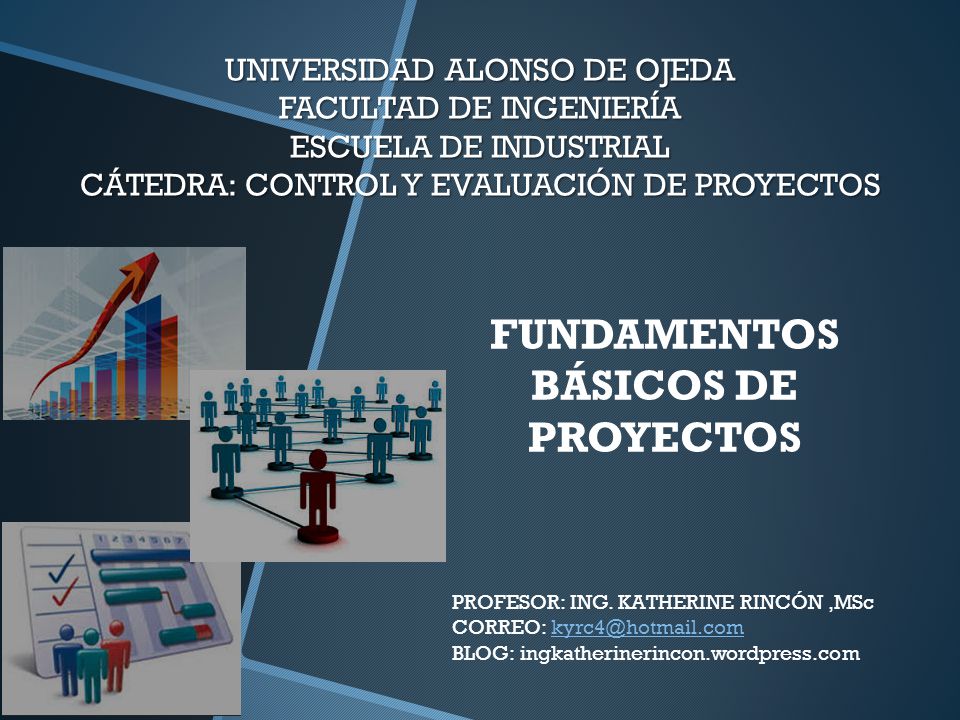 UNIVERSIDAD ALONSO DE OJEDA
FACULTAD DE INGENIERÍA
ESCUELA DE INDUSTRIAL
CÁTEDRA: CONTROL Y EVALUACIÓN DE PROYECTOS

FUNDAMENTOS BÁSICOS DE PROYECTOS

1 2 3 4 5 6 7

PROFESOR: ING. KATHERINE RINCÓN ,MSc
CORREO: kyrc4@hotmail.com
BLOG: ingkatherinerincon.wordpress.com